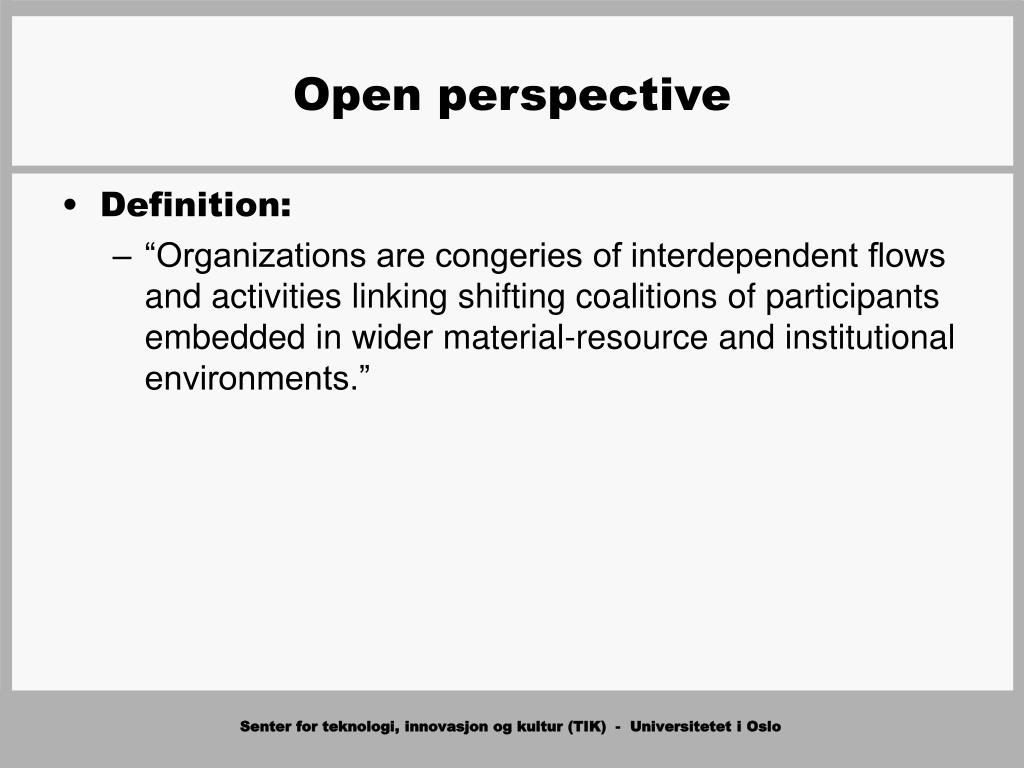 Open perspective

• Definition:

– “Organizations are congeries of interdependent flows and activities linking shifting coalitions of participants embedded in wider material-resource and institutional environments.”

Senter for teknologi, innovasjon og kultur (TIK) - Universitetet i Oslo